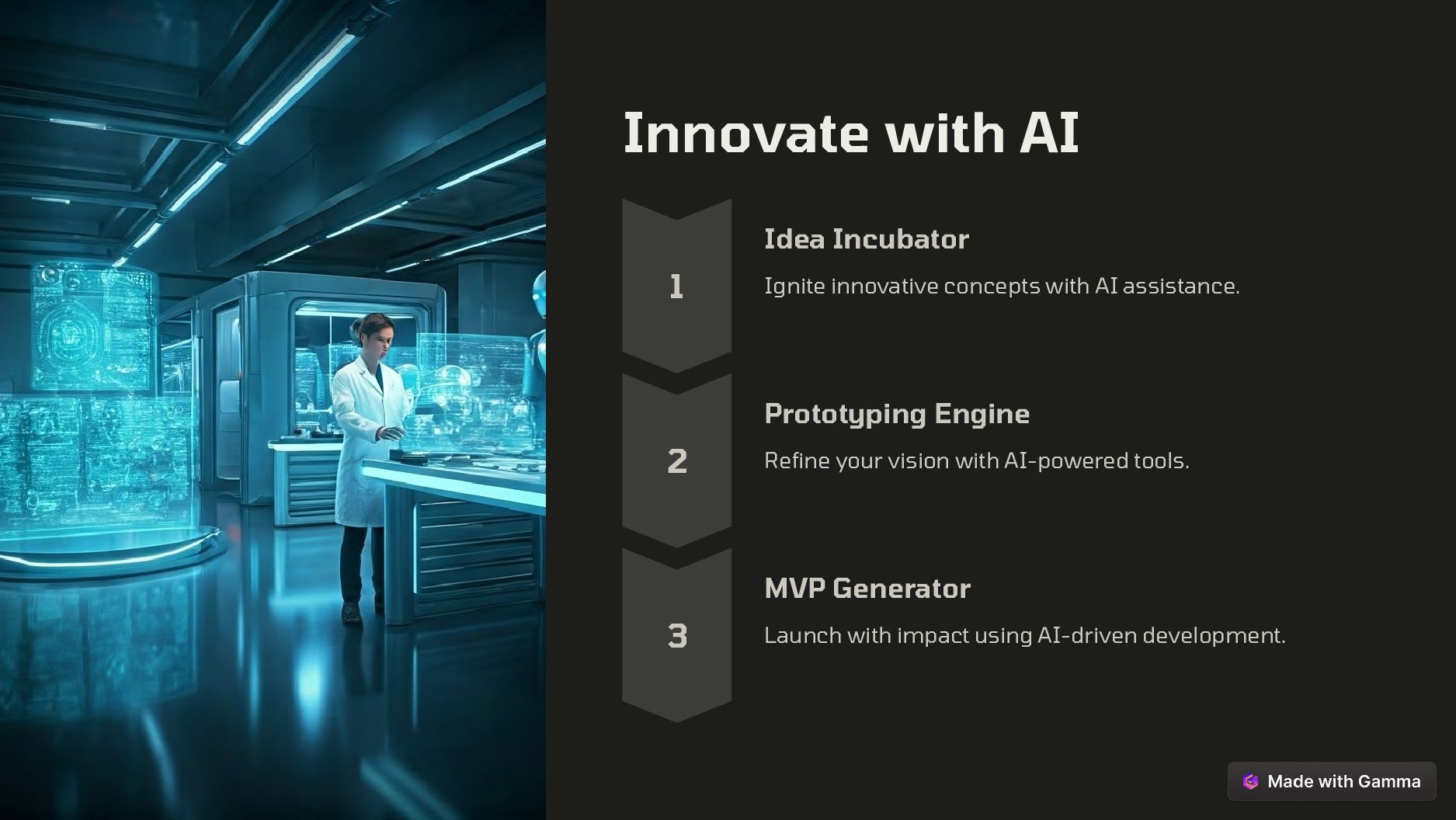 Innovate with AI

1

Idea Incubator

Ignite innovative concepts with AI assistance.

2

Prototyping Engine

Refine your vision with AI-powered tools.

3

MVP Generator

Launch with impact using AI-driven development.

Made with Gamma